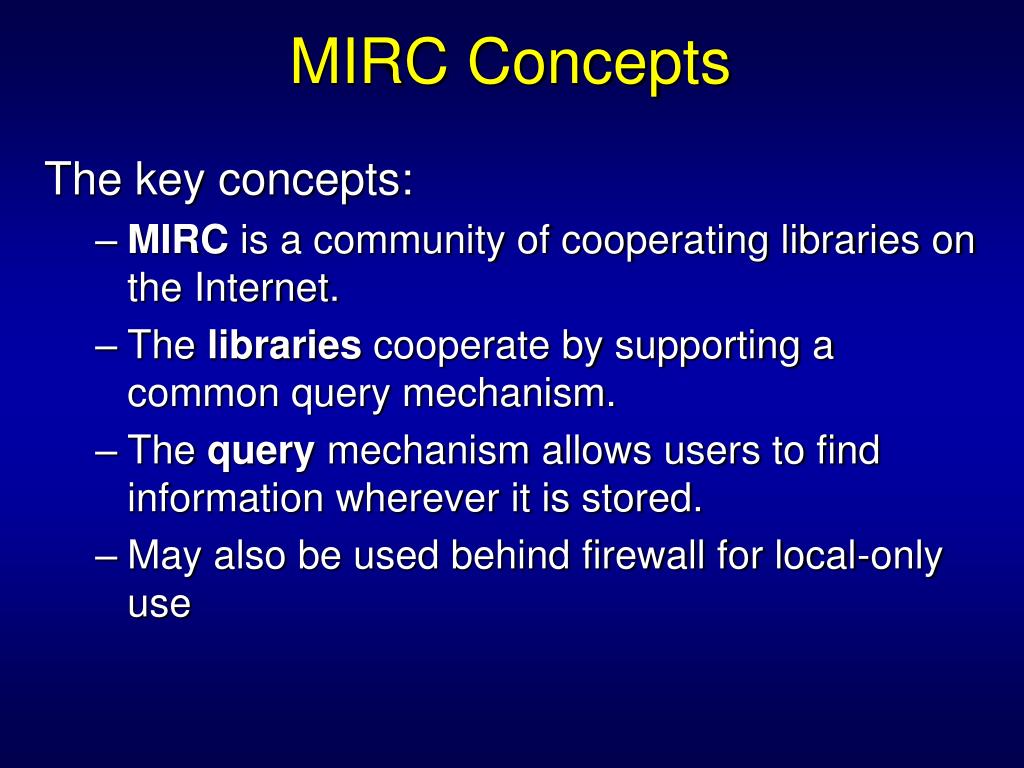 MIRC Concepts

The key concepts:

– MIRC is a community of cooperating libraries on the Internet.

– The libraries cooperate by supporting a common query mechanism.

– The query mechanism allows users to find information wherever it is stored.

– May also be used behind firewall for local-only use